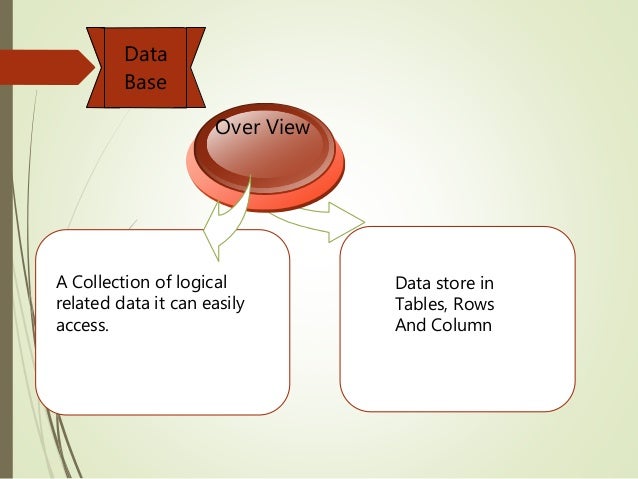 Data Base

Over View

A Collection of logical related data it can easily access.

Data store in Tables, Rows And Column